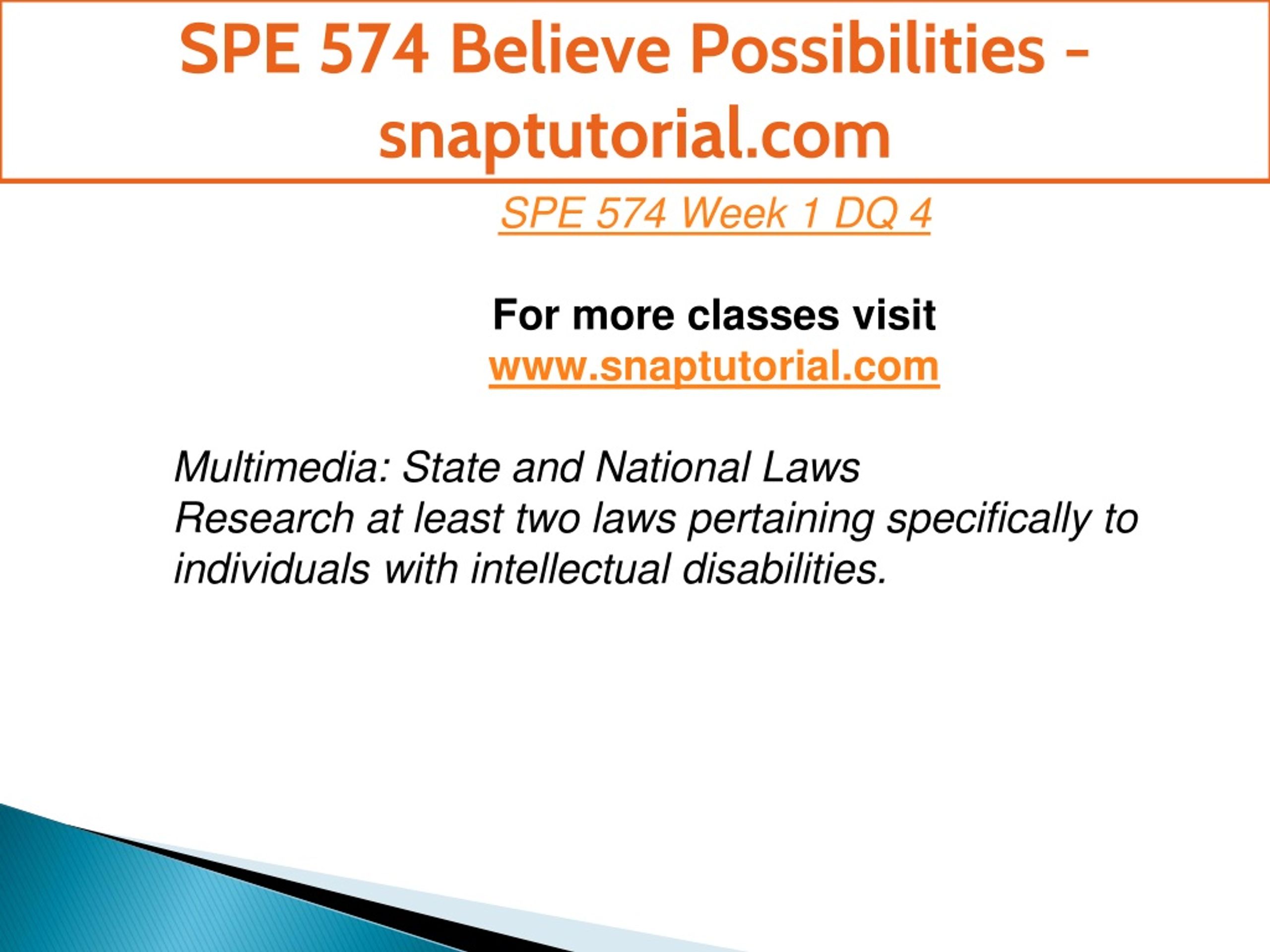 SPE 574 Believe Possibilities - snaptutorial.com

SPE 574 Week 1 DQ 4

For more classes visit
www.snaptutorial.com

Multimedia: State and National Laws
Research at least two laws pertaining specifically to individuals with intellectual disabilities.